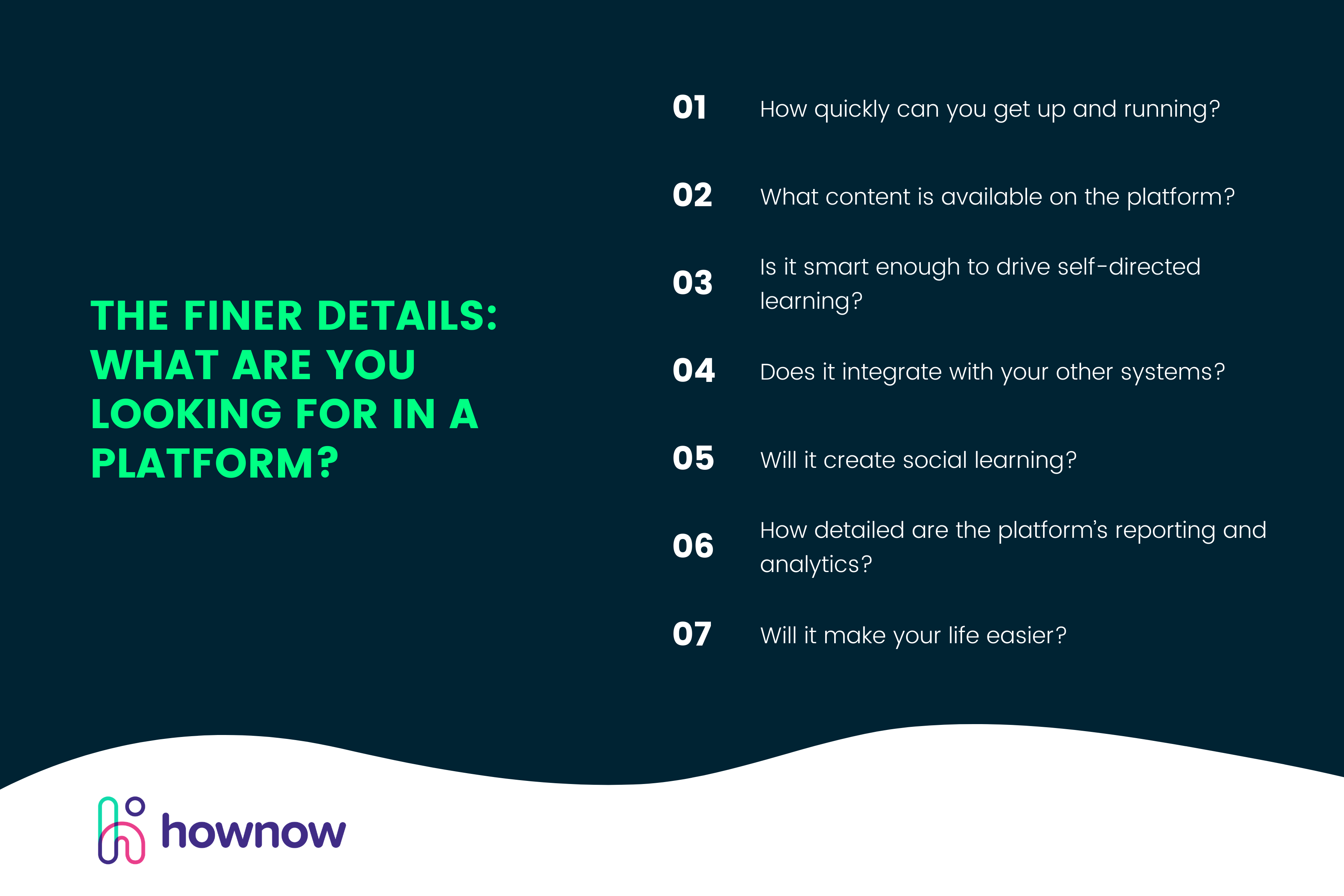 THE FINER DETAILS: WHAT ARE YOU LOOKING FOR IN A PLATFORM?

01 How quickly can you get up and running?

02 What content is available on the platform?

03 Is it smart enough to drive self-directed learning?

04 Does it integrate with your other systems?

05 Will it create social learning?

06 How detailed are the platform's reporting and analytics?

07 Will it make your life easier?

hownow